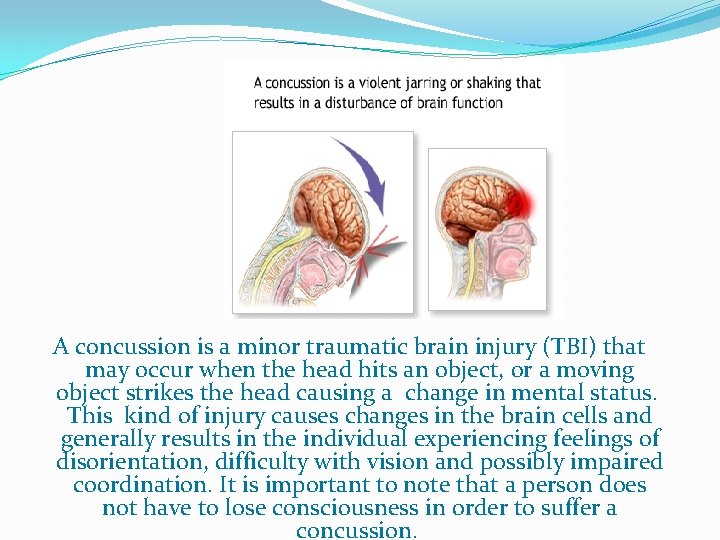 A concussion is a violent jarring or shaking that results in a disturbance of brain function

A concussion is a minor traumatic brain injury (TBI) that may occur when the head hits an object, or a moving object strikes the head causing a change in mental status. This kind of injury causes changes in the brain cells and generally results in the individual experiencing feelings of disorientation, difficulty with vision and possibly impaired coordination. It is important to note that a person does not have to lose consciousness in order to suffer a concussion.